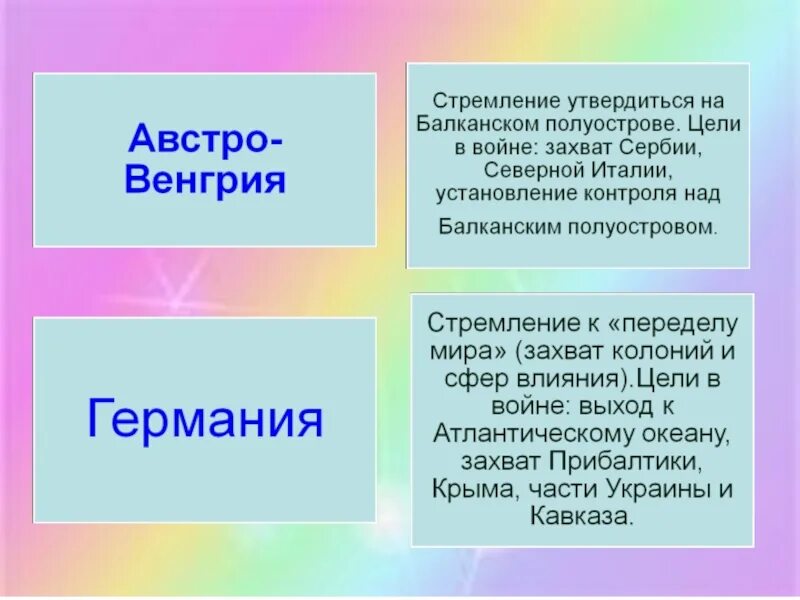 Австро-Венгрия

Стремление утвердиться на Балканском полуострове. Цели в войне: захват Сербии, Северной Италии, установление контроля над

Балканским полуостровом.

Германия

Стремление к «переделу мира» (захват колоний и сфер влияния).Цели в войне: выход к Атлантическому океану, захват Прибалтики, Крыма, части Украины и Кавказа.